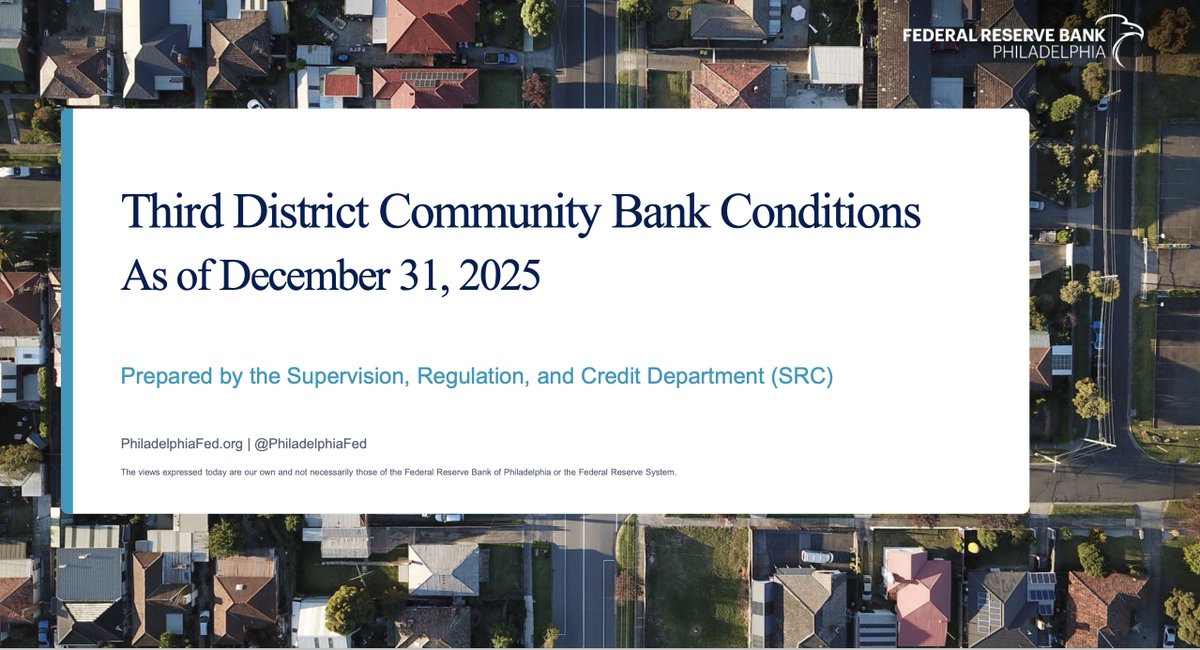 FEDERAL RESERVE BANK
PHILADELPHIA

Third District Community Bank Conditions
As of December 31, 2025

Prepared by the Supervision, Regulation, and Credit Department (SRC)

PhiladelphiaFed.org | @PhiladelphiaFed

The views expressed today are our own and not necessarily those of the Federal Reserve Bank of Philadelphia or the Federal Reserve System.